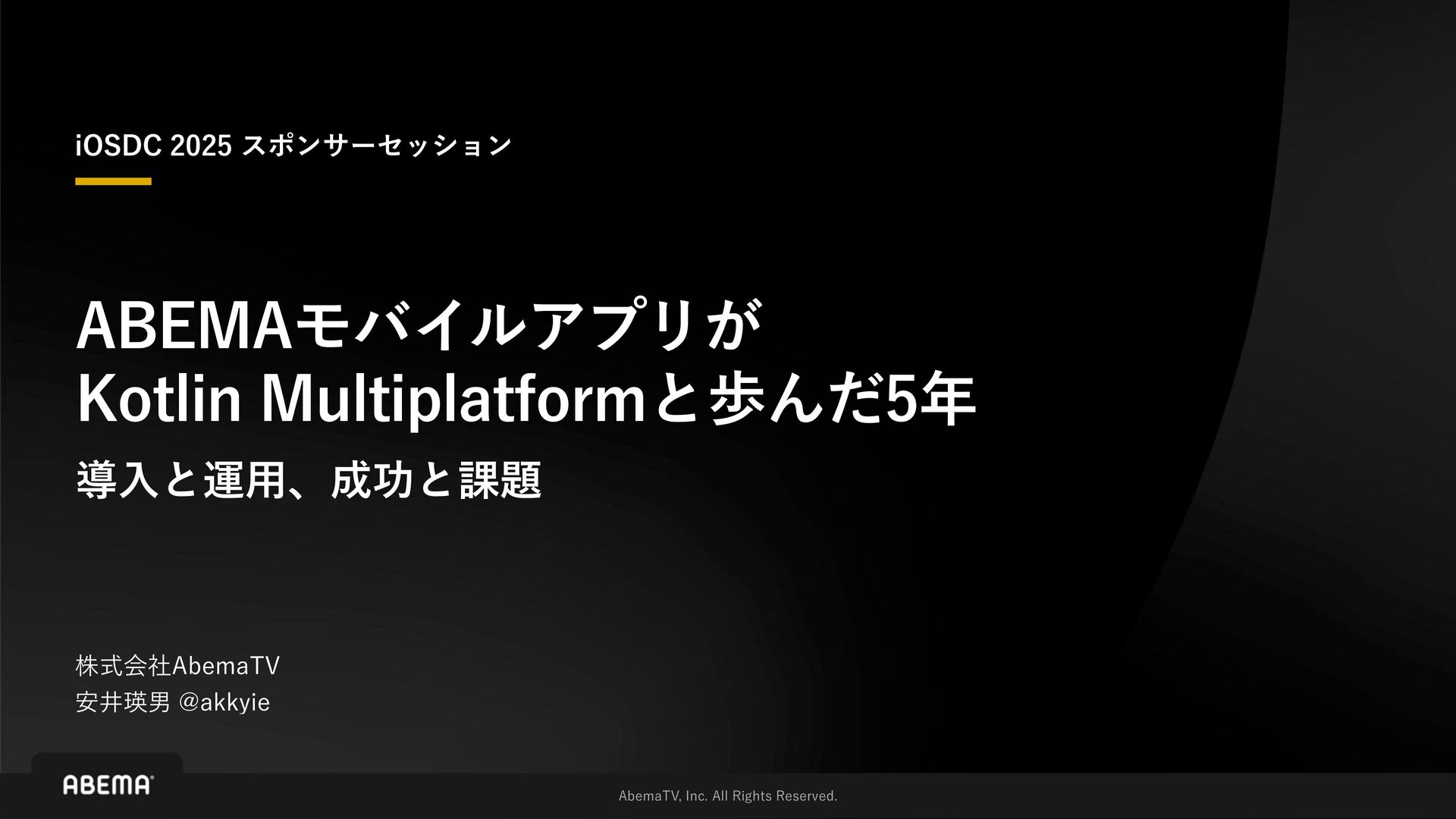 iOSDC 2025 スポンサーセッション

ABEMAモバイルアプリが
Kotlin Multiplatformと歩んだ5年

導入と運用、成功と課題

株式会社AbemaTV
安井瑛男 @akkyie

ABEMA

AbemaTV, Inc. All Rights Reserved.